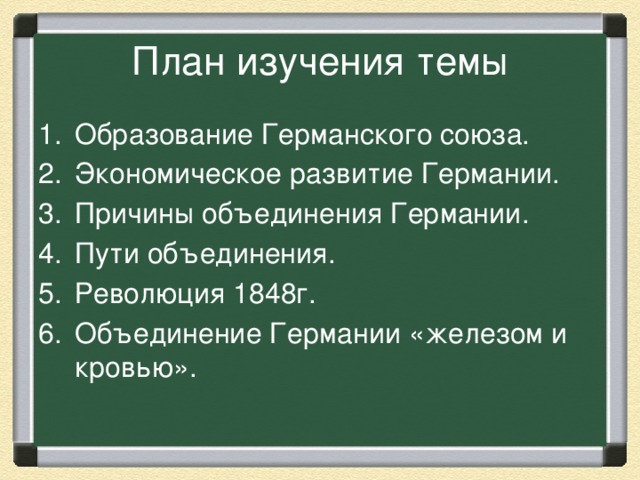 План изучения темы

1. Образование Германского союза.
2. Экономическое развитие Германии.
3. Причины объединения Германии.
4. Пути объединения.
5. Революция 1848г.
6. Объединение Германии «железом и кровью».